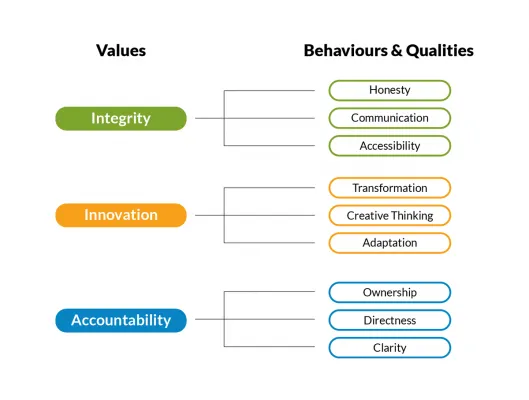 Values

Behaviours & Qualities

Integrity

Honesty

Communication

Accessibility

Innovation

Transformation

Creative Thinking

Adaptation

Accountability

Ownership

Directness

Clarity